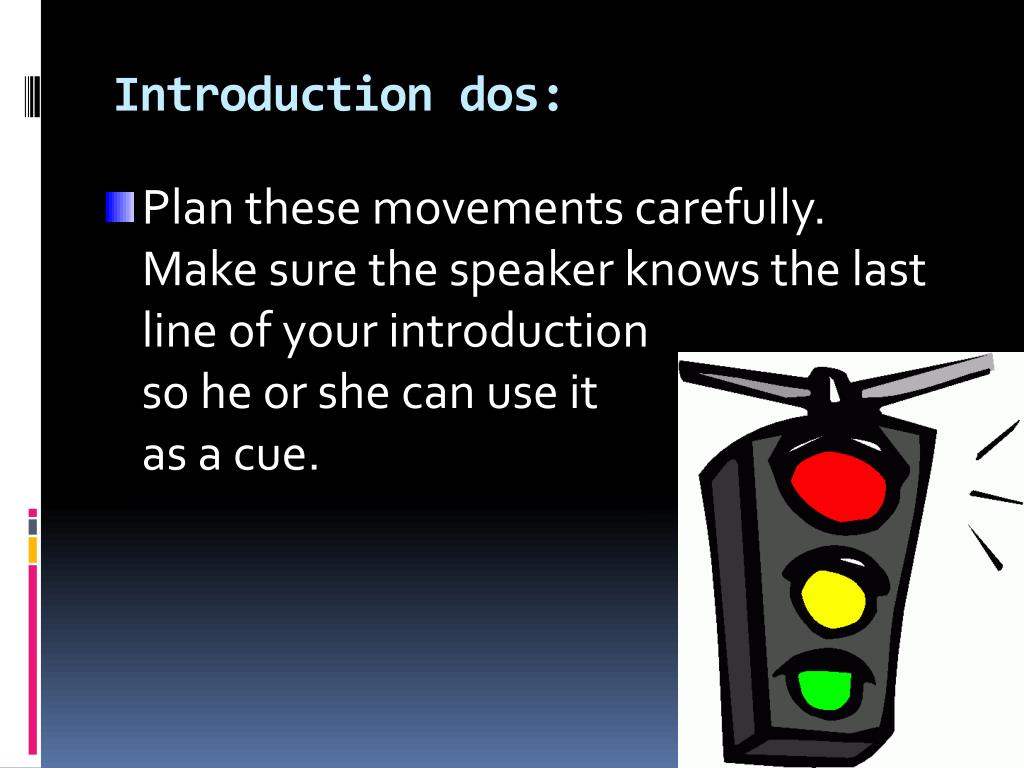 Introduction dos:

Plan these movements carefully. Make sure the speaker knows the last line of your introduction so he or she can use it as a cue.